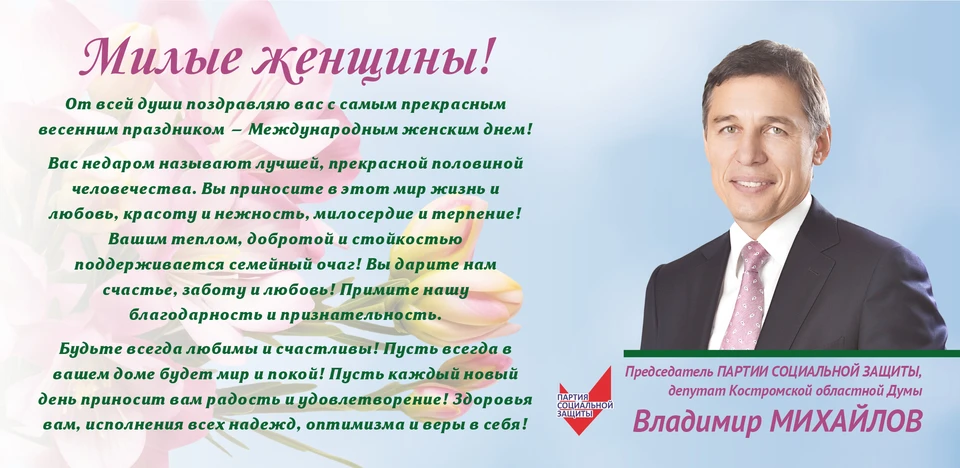 Милые женщины!

От всей души поздравляю вас с самым прекрасным весенним праздником – Международным женским днем!

Вас недаром называют лучшей, прекрасной половиной человечества. Вы приносите в этот мир жизнь и любовь, красоту и нежность, милосердие и терпение! Вашим теплом, добротой и стойкостью поддерживается семейный очаг! Вы дарите нам счастье, заботу и любовь! Примите нашу благодарность и признательность.

Будьте всегда любимы и счастливы! Пусть всегда в вашем доме будет мир и покой! Пусть каждый новый день приносит вам радость и удовлетворение! Здоровья вам, исполнения всех надежд, оптимизма и веры в себя!

ПАРТИЯ СОЦИАЛЬНОЙ ЗАЩИТЫ

Председатель ПАРТИИ СОЦИАЛЬНОЙ ЗАЩИТЫ, депутат Костромской областной Думы

Владимир МИХАЙЛОВ